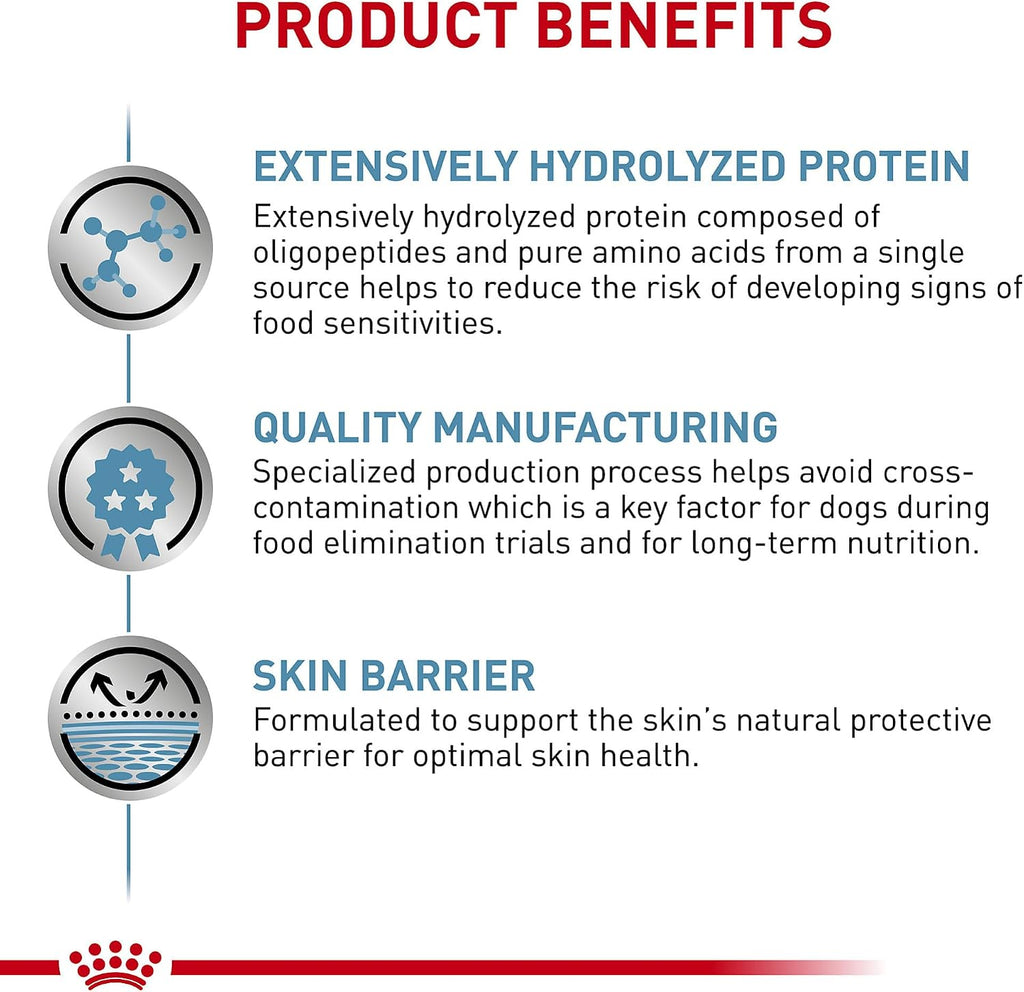 PRODUCT BENEFITS

EXTENSIVELY HYDROLYZED PROTEIN
Extensively hydrolyzed protein composed of oligopeptides and pure amino acids from a single source helps to reduce the risk of developing signs of food sensitivities.

QUALITY MANUFACTURING
Specialized production process helps avoid cross-contamination which is a key factor for dogs during food elimination trials and for long-term nutrition.

SKIN BARRIER
Formulated to support the skin's natural protective barrier for optimal skin health.